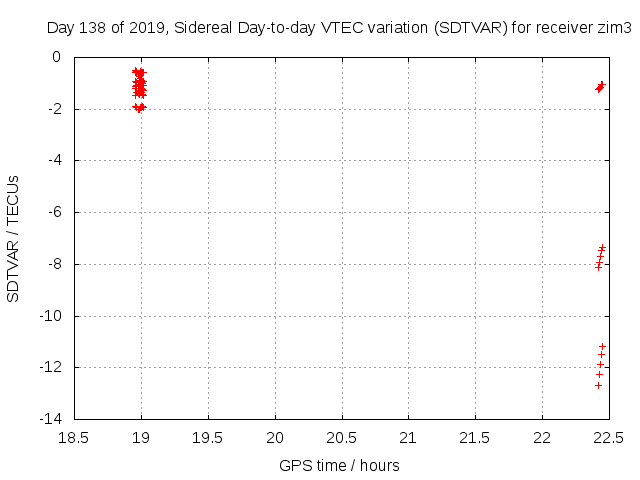 Day 138 of 2019, Sidereal Day-to-day VTEC variation (SDTVAR) for receiver zim3

SDTVAR / TECUs

0
-2
-4
-6
-8
-10
-12
-14

18.5 19 19.5 20 20.5 21 21.5 22 22.5

GPS time / hours